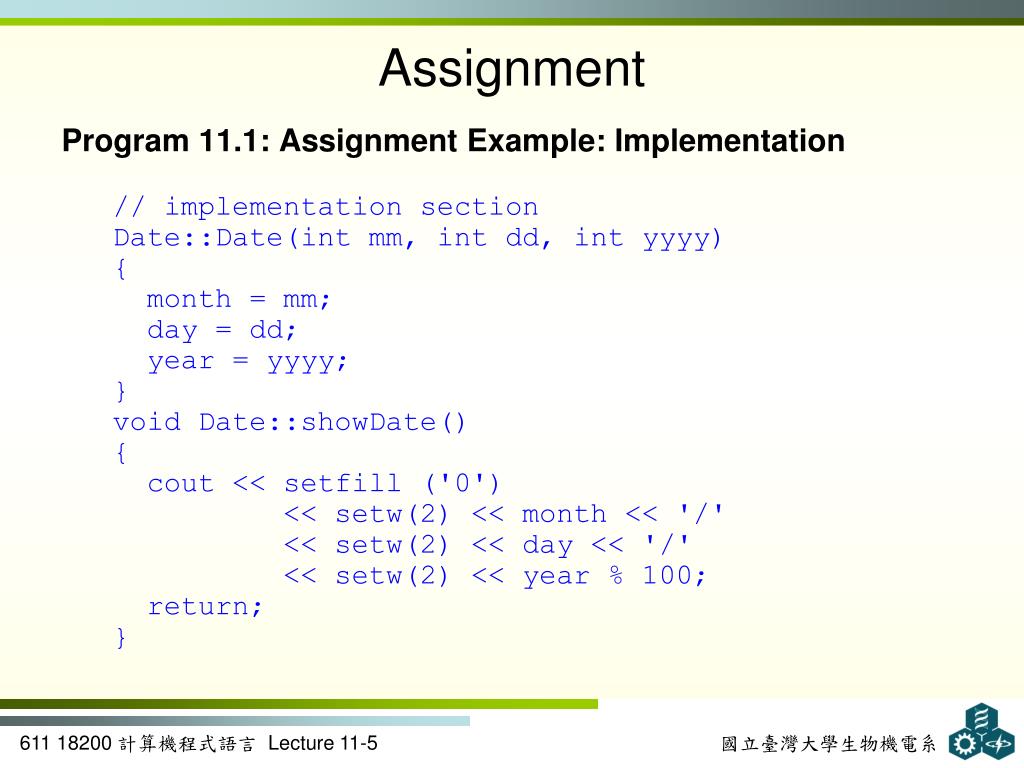 Assignment

Program 11.1: Assignment Example: Implementation

// implementation section
Date::Date(int mm, int dd, int yyyy)
{
  month = mm;
  day = dd;
  year = yyyy;
}
void Date::showDate()
{
  cout << setfill ('0')
          << setw(2) << month << '/'
          << setw(2) << day << '/'
          << setw(2) << year % 100;
  return;
}

611 18200 計算機程式語言 Lecture 11-5

國立臺灣大學生物機電系